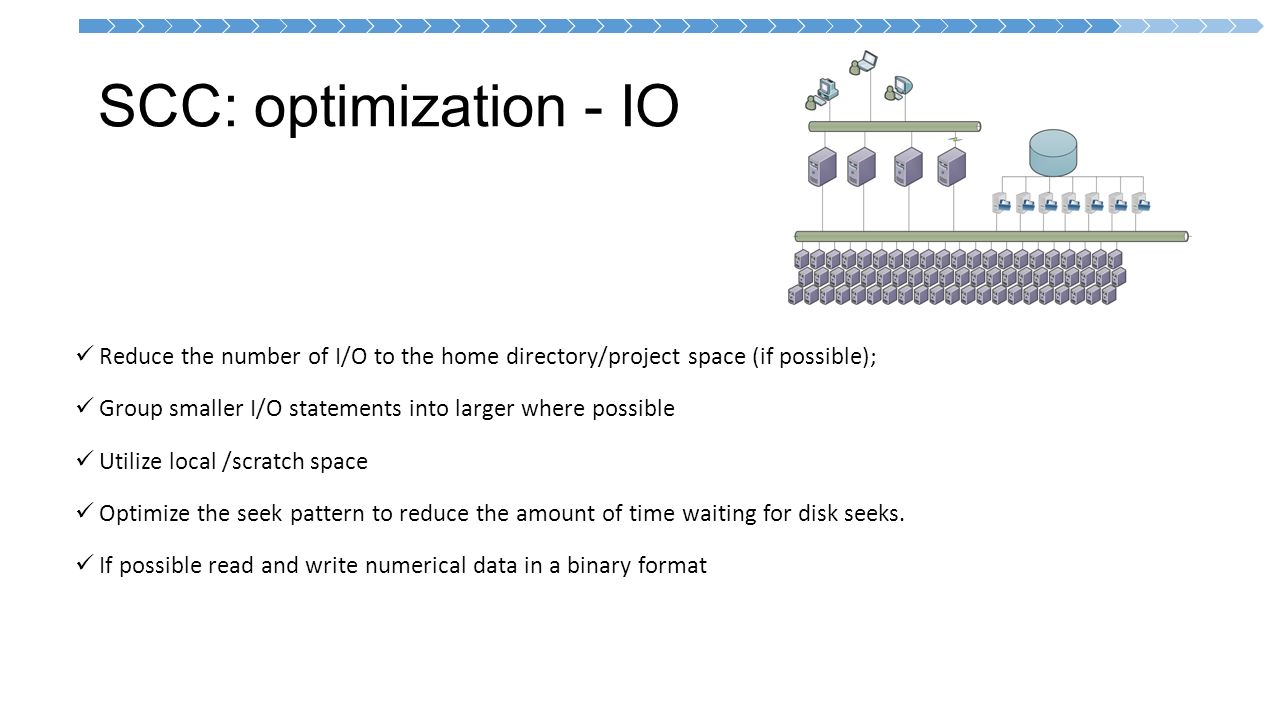 SCC: optimization - IO

✓ Reduce the number of I/O to the home directory/project space (if possible);

✓ Group smaller I/O statements into larger where possible

✓ Utilize local /scratch space

✓ Optimize the seek pattern to reduce the amount of time waiting for disk seeks.

✓ If possible read and write numerical data in a binary format